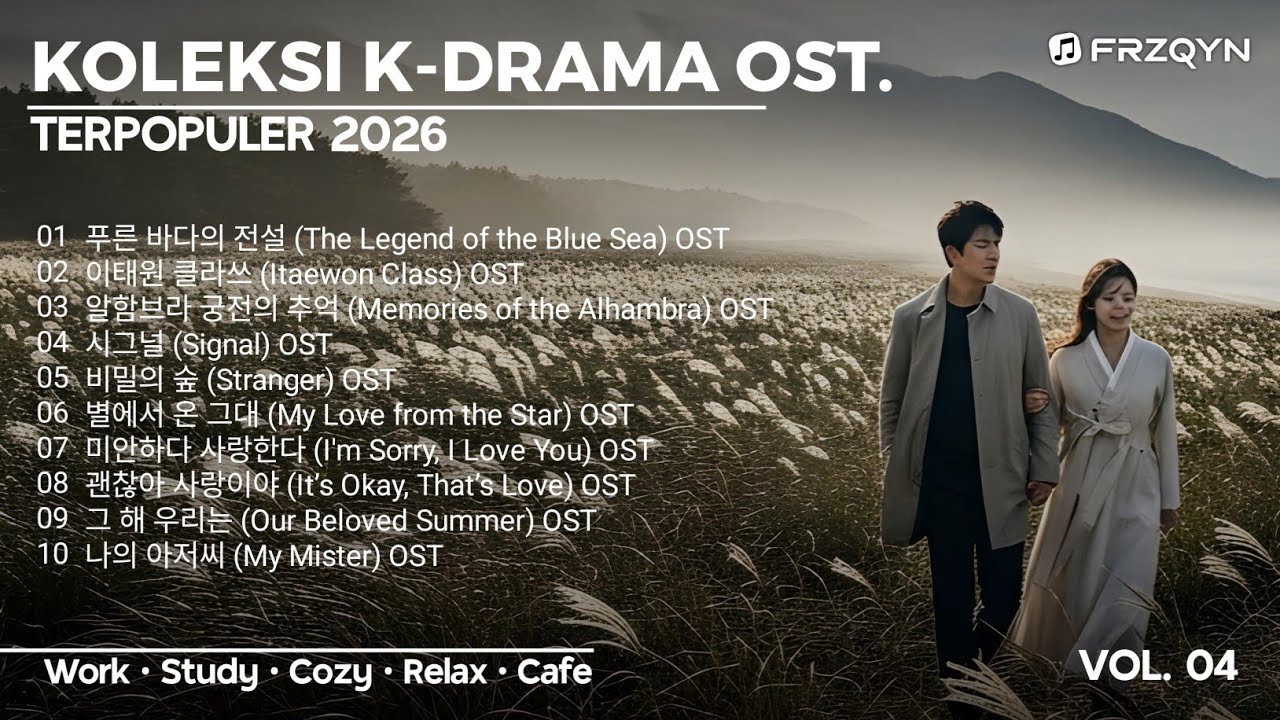 KOLEKSI K-DRAMA OST.
TERPOPULER 2026

FRZQYN

01 푸른 바다의 전설 (The Legend of the Blue Sea) OST
02 이태원 클라쓰 (Itaewon Class) OST
03 알함브라 궁전의 추억 (Memories of the Alhambra) OST
04 시그널 (Signal) OST
05 비밀의 숲 (Stranger) OST
06 별에서 온 그대 (My Love from the Star) OST
07 미안하다 사랑한다 (I'm Sorry, I Love You) OST
08 괜찮아 사랑이야 (It's Okay, That's Love) OST
09 그 해 우리는 (Our Beloved Summer) OST
10 나의 아저씨 (My Mister) OST

Work • Study • Cozy • Relax • Cafe

VOL. 04